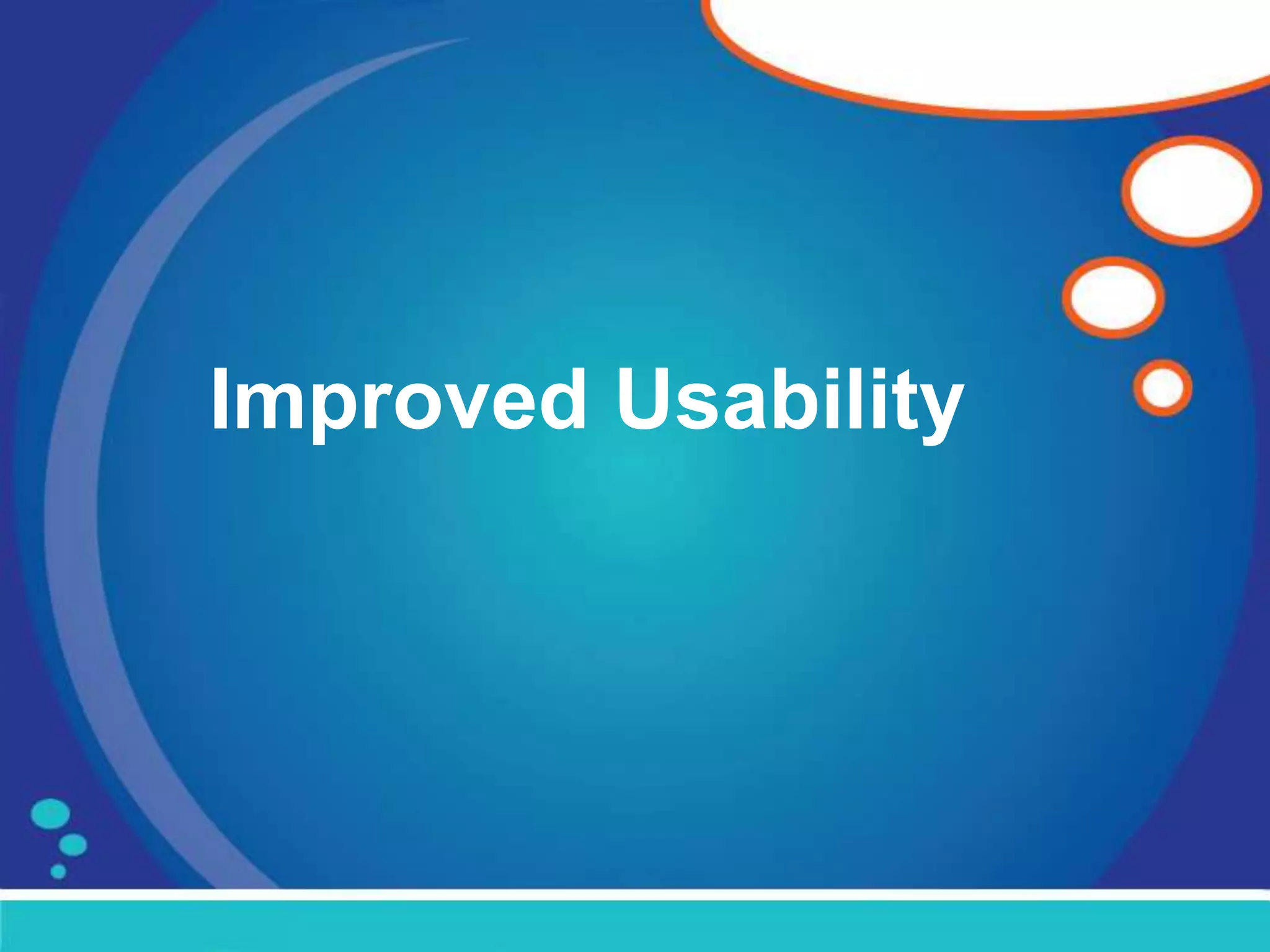 Improved Usability